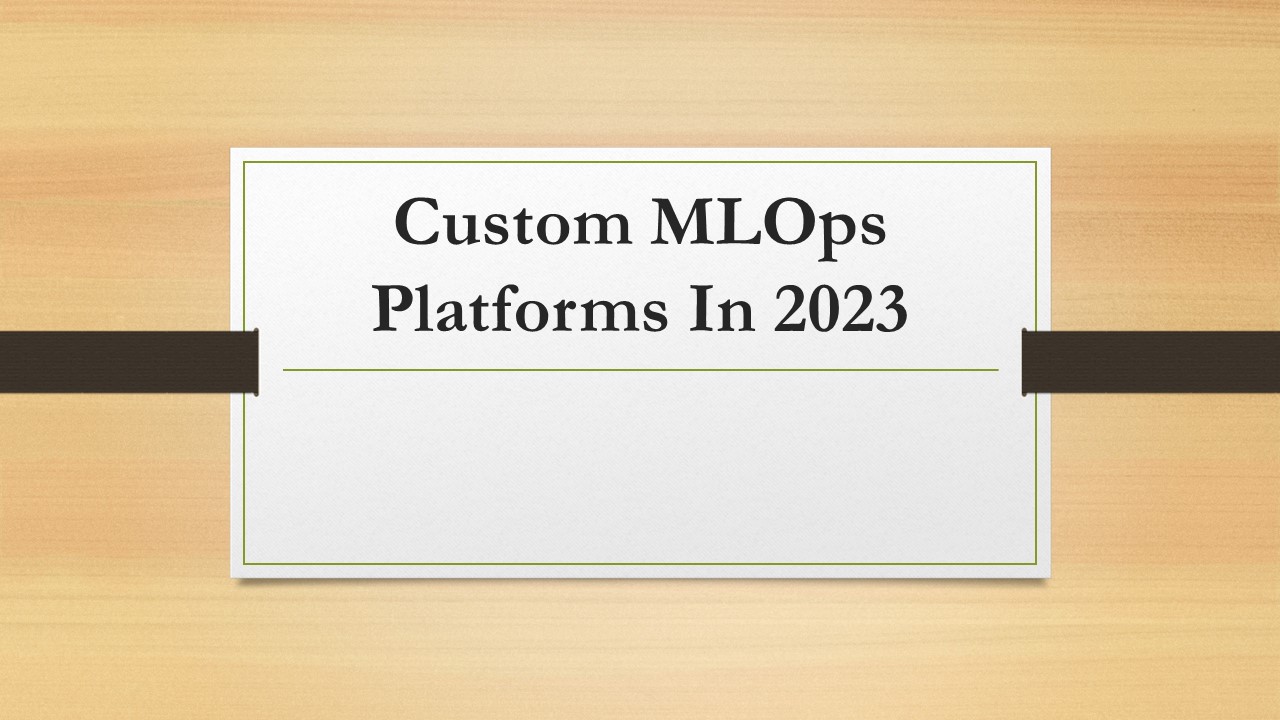 Custom MLOps Platforms In 2023